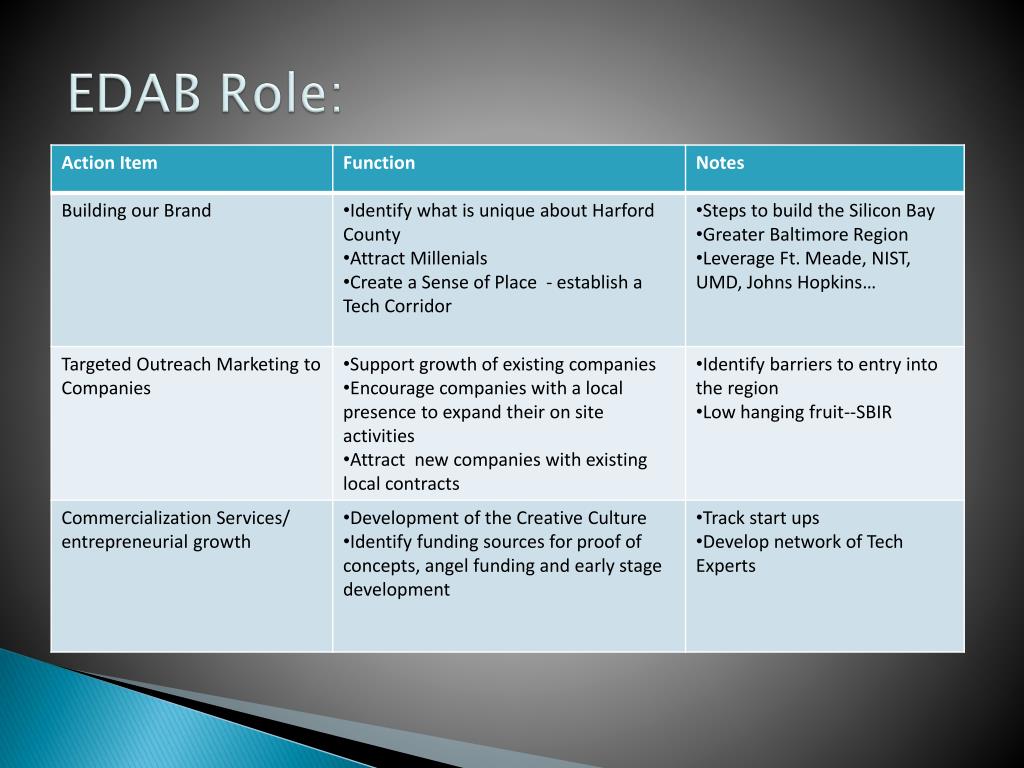 EDAB Role:

| Action Item | Function | Notes |
|---|---|---|
| Building our Brand | •Identify what is unique about Harford County •Attract Millenials •Create a Sense of Place - establish a Tech Corridor | •Steps to build the Silicon Bay •Greater Baltimore Region •Leverage Ft. Meade, NIST, UMD, Johns Hopkins… |
| Targeted Outreach Marketing to Companies | •Support growth of existing companies •Encourage companies with a local presence to expand their on site activities •Attract new companies with existing local contracts | •Identify barriers to entry into the region •Low hanging fruit--SBIR |
| Commercialization Services/ entrepreneurial growth | •Development of the Creative Culture •Identify funding sources for proof of concepts, angel funding and early stage development | •Track start ups •Develop network of Tech Experts |